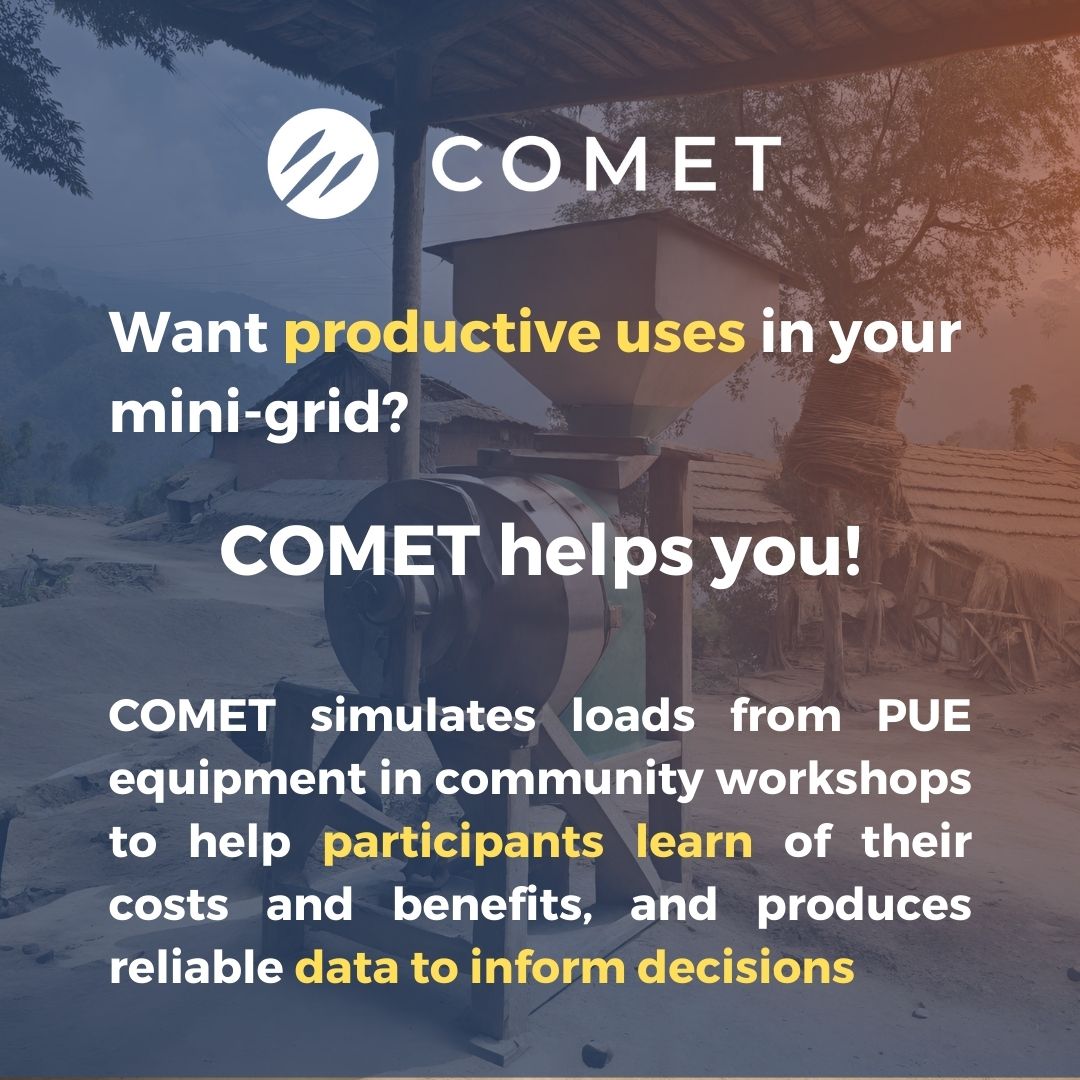 COMET

Want productive uses in your mini-grid?

COMET helps you!

COMET simulates loads from PUE equipment in community workshops to help participants learn of their costs and benefits, and produces reliable data to inform decisions